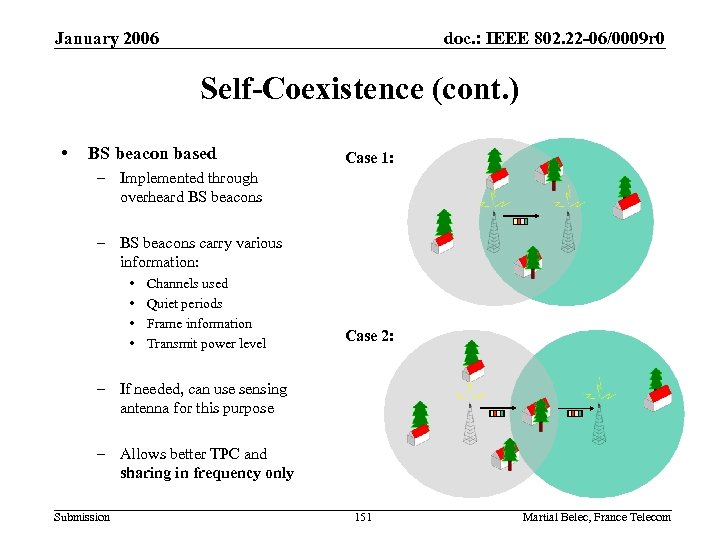 January 2006

doc.: IEEE 802.22-06/0009r0

Self-Coexistence (cont.)

• BS beacon based
– Implemented through overheard BS beacons

– BS beacons carry various information:
• Channels used
• Quiet periods
• Frame information
• Transmit power level

– If needed, can use sensing antenna for this purpose

– Allows better TPC and sharing in frequency only

Case 1:

Case 2:

Submission

151

Martial Belec, France Telecom